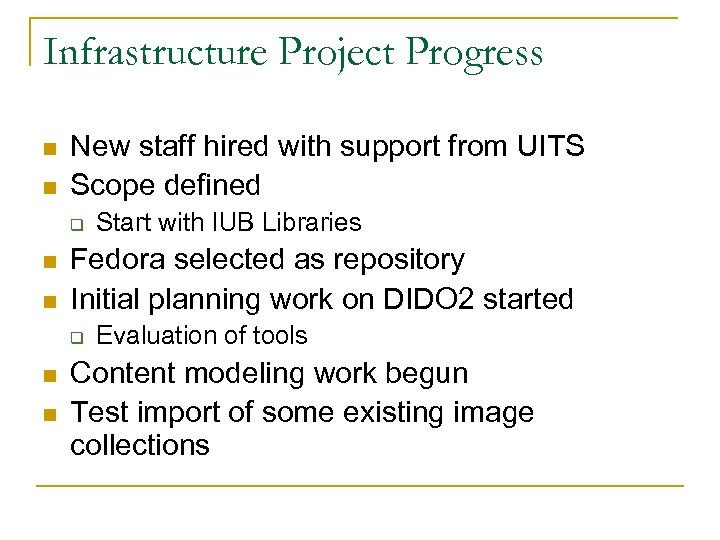 Infrastructure Project Progress

- New staff hired with support from UITS
- Scope defined
  - Start with IUB Libraries
- Fedora selected as repository
- Initial planning work on DIDO2 started
  - Evaluation of tools
- Content modeling work begun
- Test import of some existing image collections